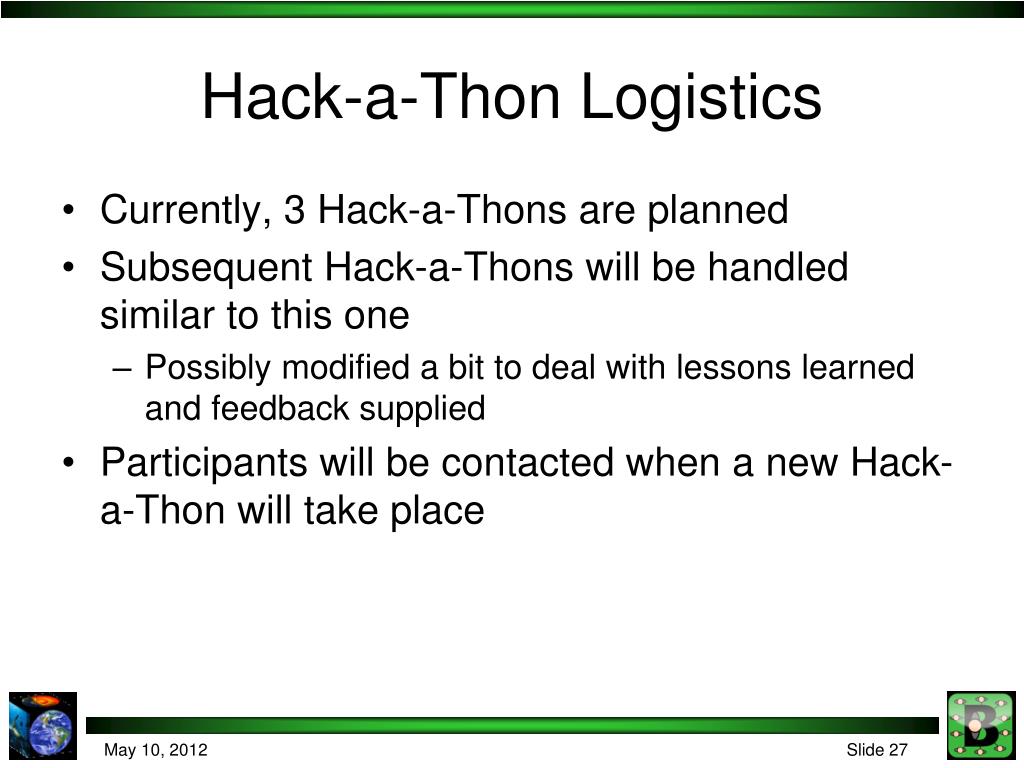 Hack-a-Thon Logistics

• Currently, 3 Hack-a-Thons are planned
• Subsequent Hack-a-Thons will be handled similar to this one
– Possibly modified a bit to deal with lessons learned and feedback supplied
• Participants will be contacted when a new Hack-a-Thon will take place

May 10, 2012

Slide 27